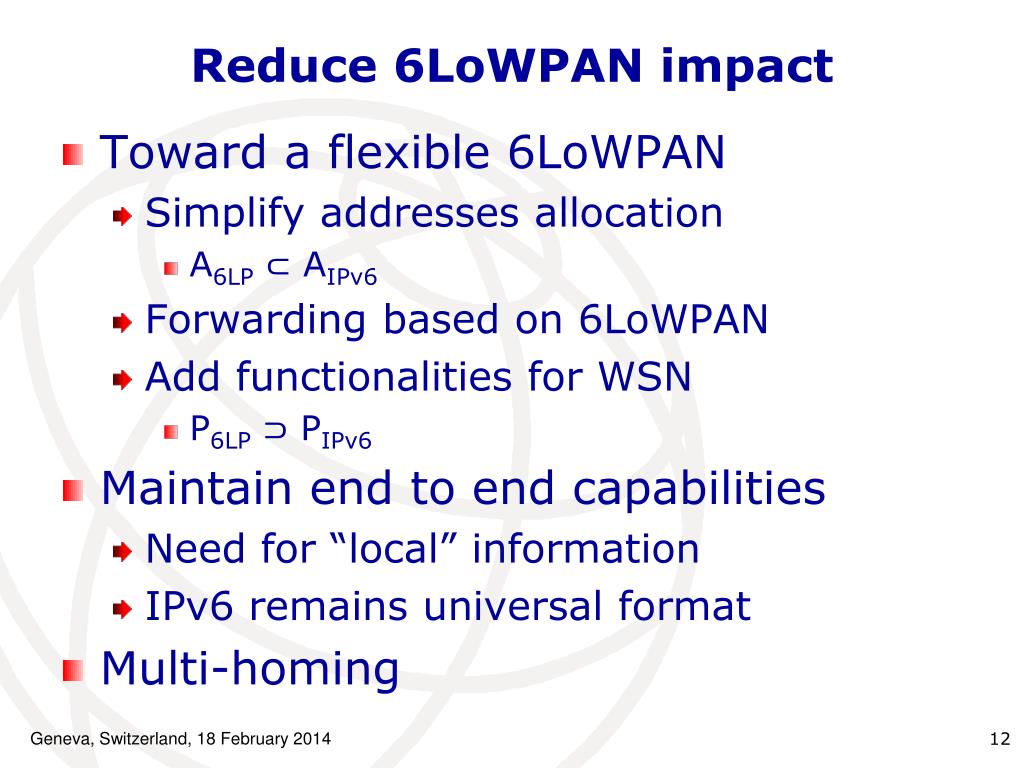 Reduce 6LoWPAN impact

Toward a flexible 6LoWPAN

Simplify addresses allocation

$A_{6LP} \subset A_{IPv6}$

Forwarding based on 6LoWPAN

Add functionalities for WSN

$P_{6LP} \supset P_{IPv6}$

Maintain end to end capabilities

Need for “local” information

IPv6 remains universal format

Multi-homing

Geneva, Switzerland, 18 February 2014

12